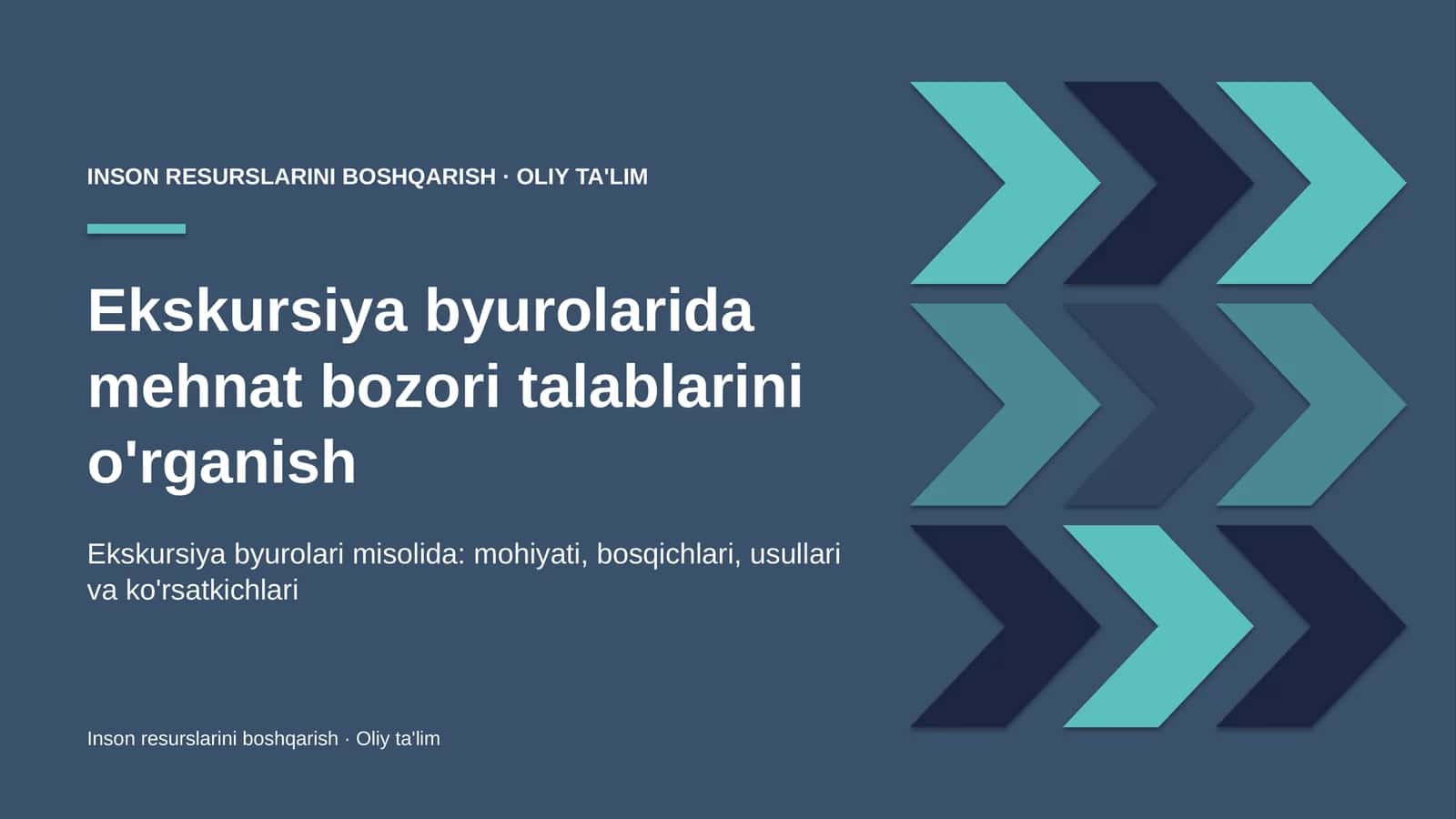 INSON RESURSLARINI BOSHQARISH · OLIY TA'LIM

Ekskursiya byurolarida mehnat bozori talablarini o'rganish

Ekskursiya byurolari misolida: mohiyati, bosqichlari, usullari va ko'rsatkichlari

Inson resurslarini boshqarish · Oliy ta'lim